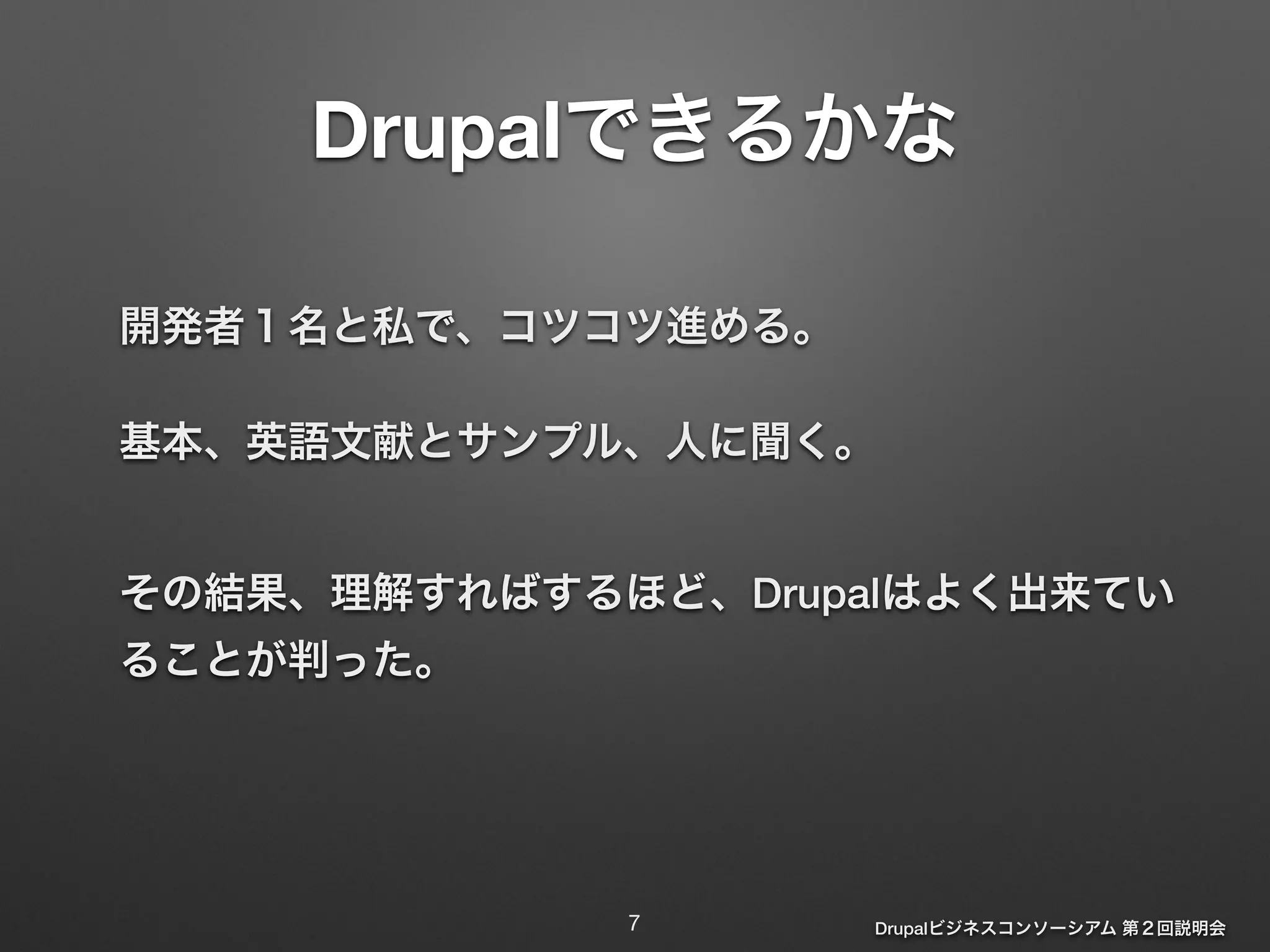 Drupalできるかな

開発者１名と私で、コツコツ進める。

基本、英語文献とサンプル、人に聞く。

その結果、理解すればするほど、Drupalはよく出来ていることが判った。

7

Drupalビジネスコンソーシアム 第２回説明会